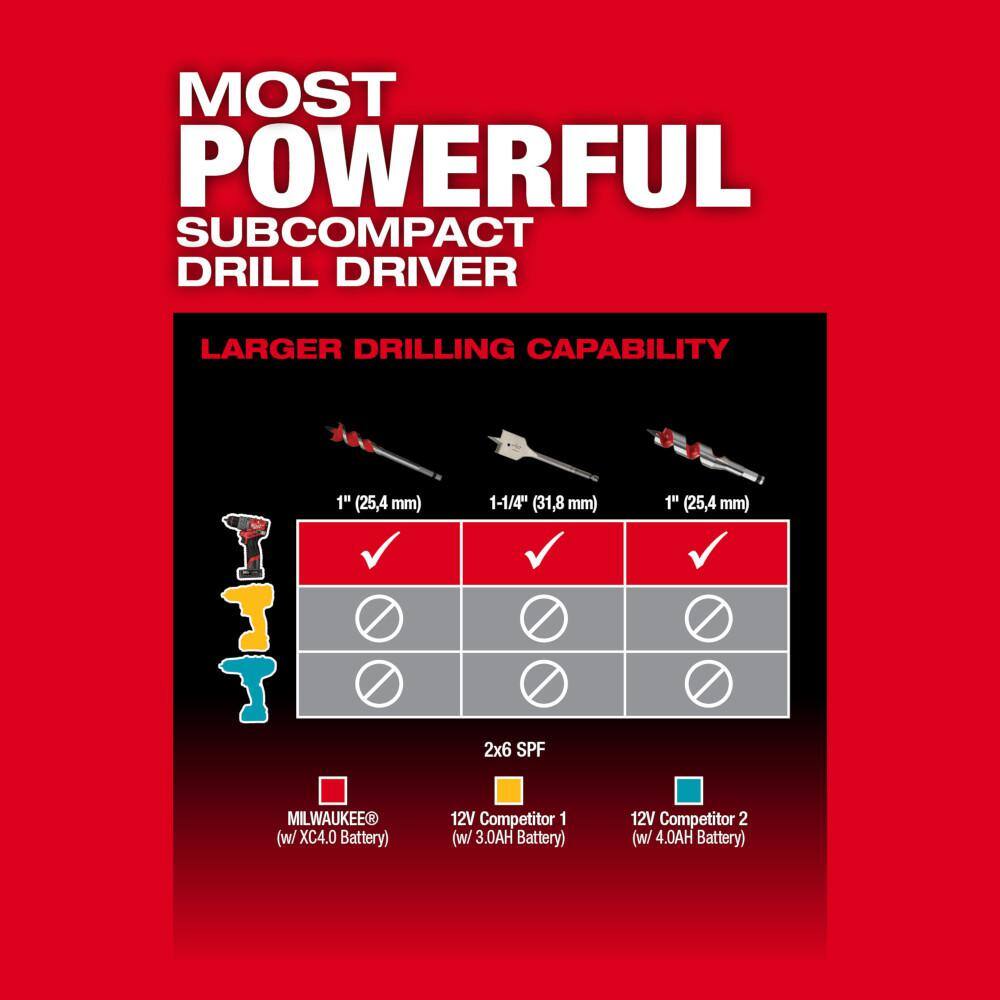 MOST
POWERFUL
SUBCOMPACT
DRILL DRIVER

LARGER DRILLING CAPABILITY

| 1" (25,4 mm) | 1-1/4" (31,8 mm) | 1" (25,4 mm) |
|---|---|---|
| ✓ | ✓ | ✓ |
| ⊘ | ⊘ | ⊘ |
| ⊘ | ⊘ | ⊘ |

2x6 SPF

MILWAUKEE®
(w/ XC4.0 Battery)

12V Competitor 1
(w/ 3.0AH Battery)

12V Competitor 2
(w/ 4.0AH Battery)